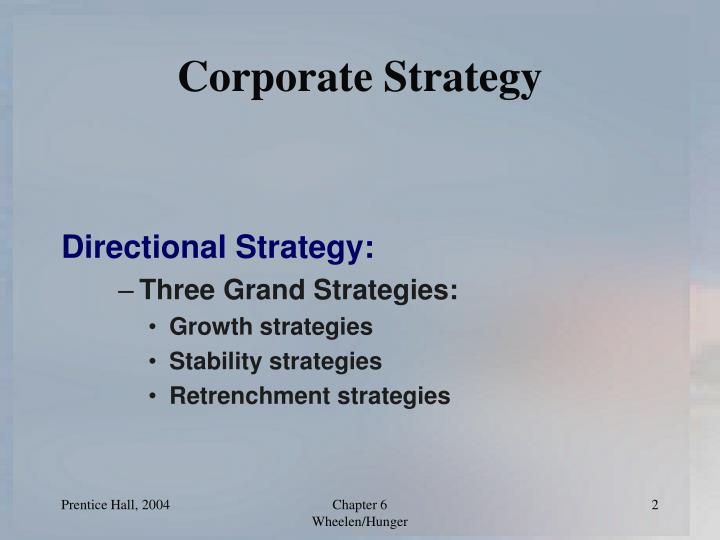 Corporate Strategy

Directional Strategy:

– Three Grand Strategies:

• Growth strategies
• Stability strategies
• Retrenchment strategies

Prentice Hall, 2004

Chapter 6
Wheelen/Hunger

2